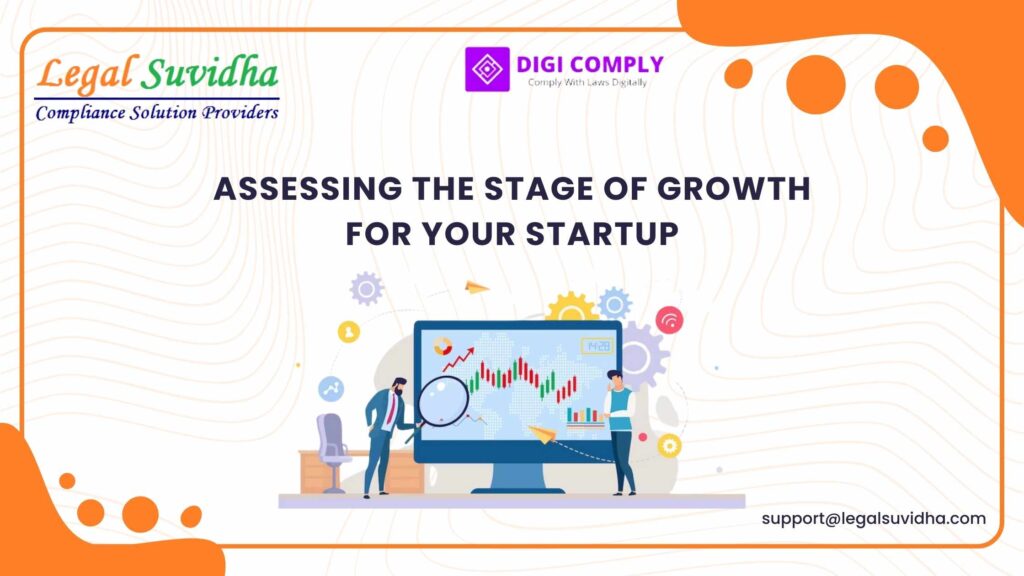 Legal Suvidha
Compliance Solution Providers

DIGI COMPLY
Comply With Laws Digitally

ASSESSING THE STAGE OF GROWTH FOR YOUR STARTUP

14:28

support@legalsuvidha.com